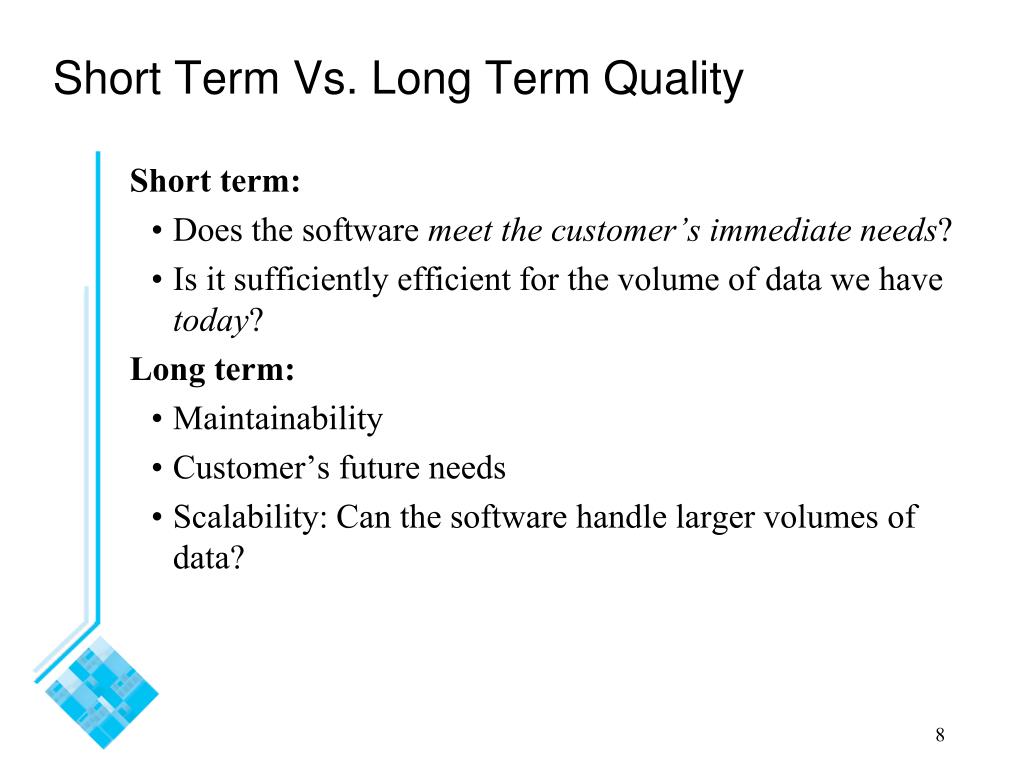 Short Term Vs. Long Term Quality

Short term:

• Does the software meet the customer’s immediate needs?
• Is it sufficiently efficient for the volume of data we have today?

Long term:

• Maintainability
• Customer’s future needs
• Scalability: Can the software handle larger volumes of data?

8